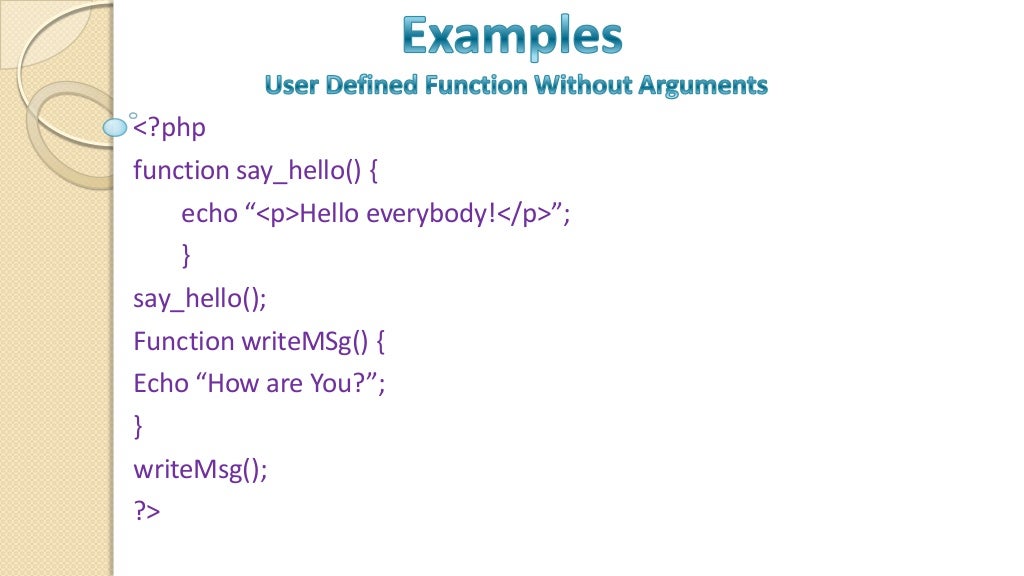 Examples
User Defined Function Without Arguments

<?php
function say_hello() {
echo “<p>Hello everybody!</p>”;
}
say_hello();
Function writeMSg() {
Echo “How are You?”;
}
writeMsg();
?>